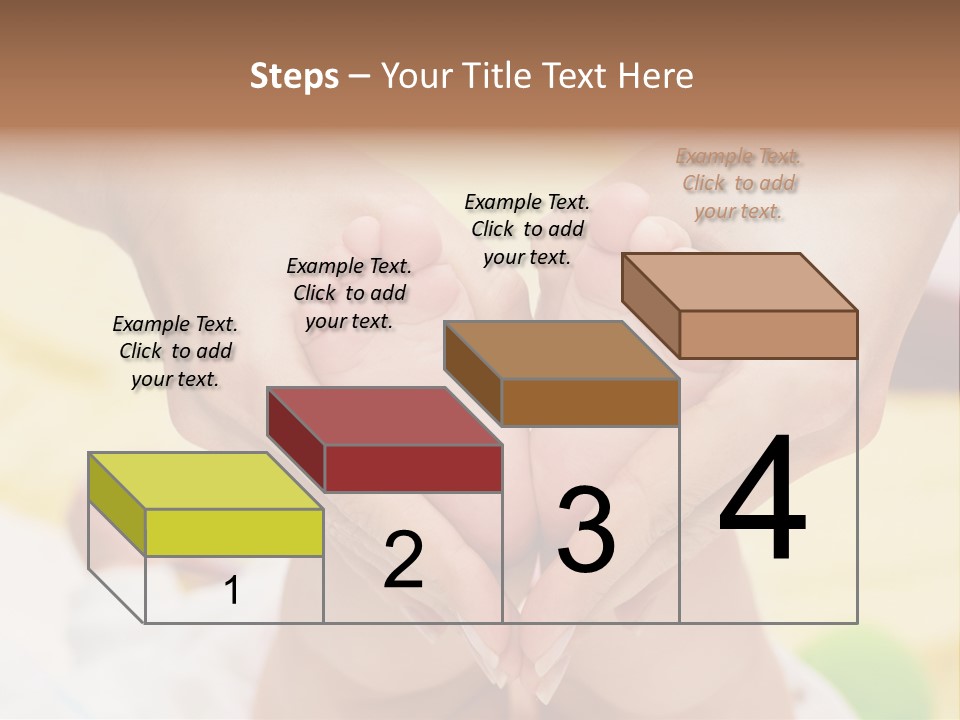 Steps – Your Title Text Here

Example Text. Click to add your text.

Example Text. Click to add your text.

Example Text. Click to add your text.

Example Text. Click to add your text.

1

2

3

4